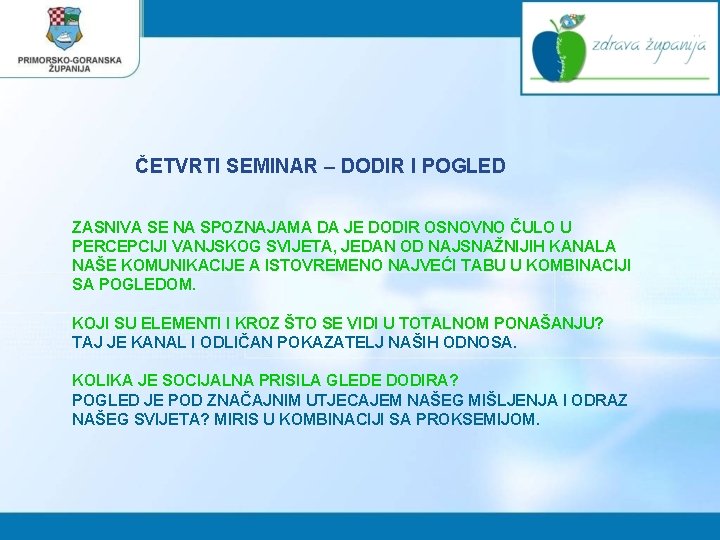 PRIMORSKO-GORANSKA ŽUPANIJA

zdrava županija

ČETVRTI SEMINAR – DODIR I POGLED

ZASNIVA SE NA SPOZNAJAMA DA JE DODIR OSNOVNO ČULO U PERCEPCIJI VANJSKOG SVIJETA, JEDAN OD NAJSNAŽNIJIH KANALA NAŠE KOMUNIKACIJE A ISTOVREMENO NAJVEĆI TABU U KOMBINACIJI SA POGLEDOM.

KOJI SU ELEMENTI I KROZ ŠTO SE VIDI U TOTALNOM PONAŠANJU?
TAJ JE KANAL I ODLIČAN POKAZATELJ NAŠIH ODNOSA.

KOLIKA JE SOCIJALNA PRISILA GLEDE DODIRA?
POGLED JE POD ZNAČAJNIM UTJECAJEM NAŠEG MIŠLJENJA I ODRAZ NAŠEG SVIJETA? MIRIS U KOMBINACIJI SA PROKSEMIJOM.